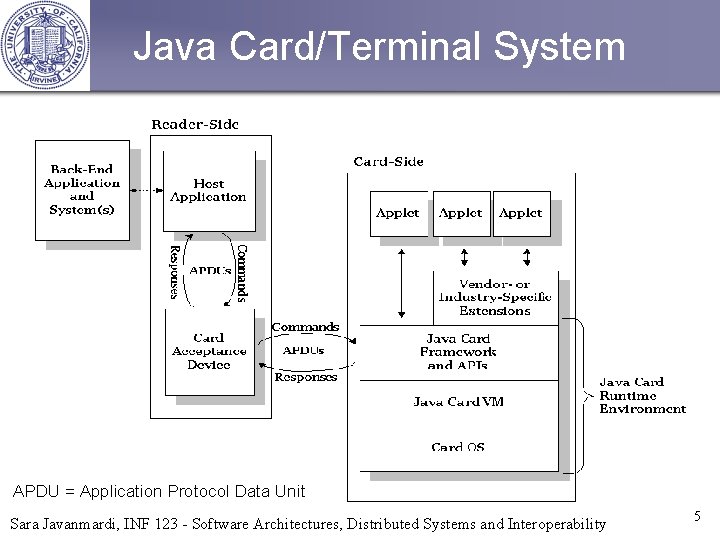 THE UNIVERSITY OF CALIFORNIA IRVINE

Java Card/Terminal System

Reader-Side

Back-End Application and System(s)

Host Application

Responses

APDUs

Commands

Card Acceptance Device

Commands

APDUs

Responses

Card-Side

Applet

Applet

Applet

Vendor- or Industry-Specific Extensions

Java Card Framework and APIs

Java Card VM

Card OS

Java Card Runtime Environment

APDU = Application Protocol Data Unit

Sara Javanmardi, INF 123 - Software Architectures, Distributed Systems and Interoperability

5